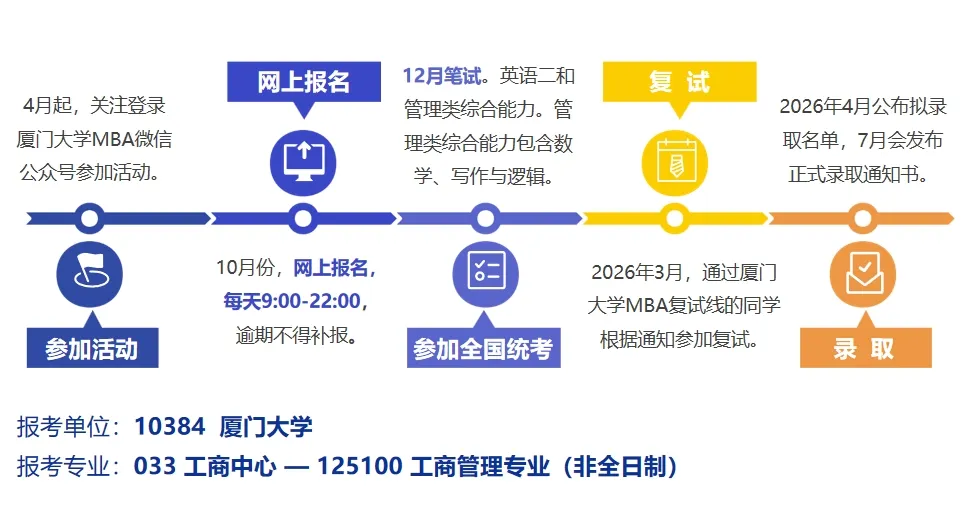 4月起，关注登录厦门大学MBA微信公众号参加活动。

参加活动

网上报名

10月份，网上报名，每天9:00-22:00，逾期不得补报。

12月笔试。英语二和管理类综合能力。管理类综合能力包含数学、写作与逻辑。

参加全国统考

复 试

2026年3月，通过厦门大学MBA复试线的同学根据通知参加复试。

2026年4月公布拟录取名单，7月会发布正式录取通知书。

录 取

报考单位：10384 厦门大学

报考专业：033 工商中心 — 125100 工商管理专业（非全日制）